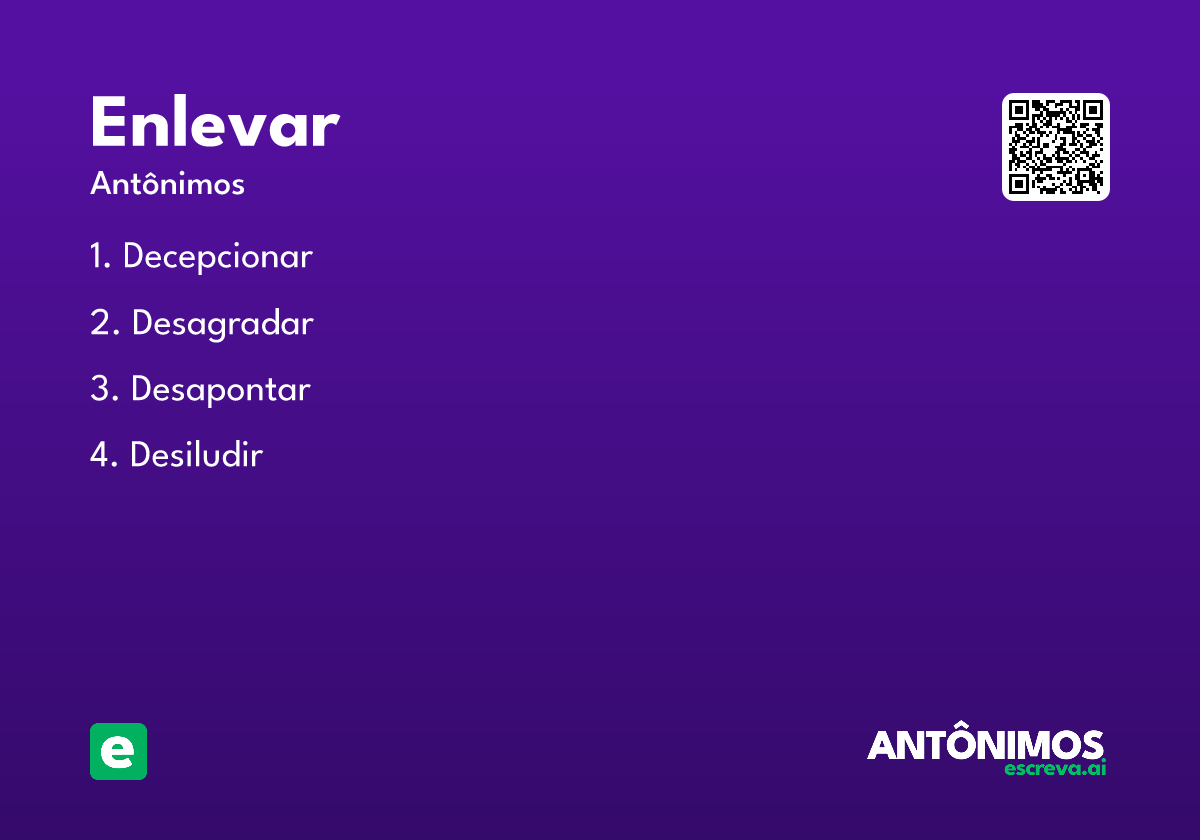 Enlevar

Antônimos

1. Decepcionar

2. Desagradar

3. Desapontar

4. Desiludir

e

ANTÔNIMOS
escreva.ai